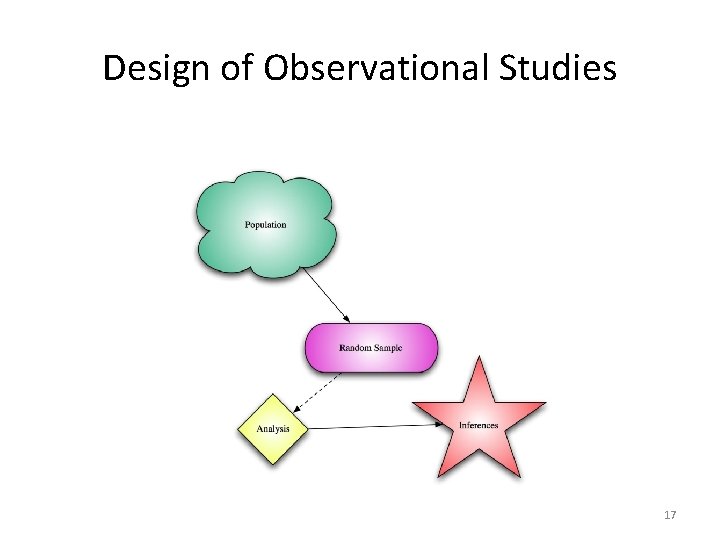 Design of Observational Studies

Population

Random Sample

Analysis

Inferences

17